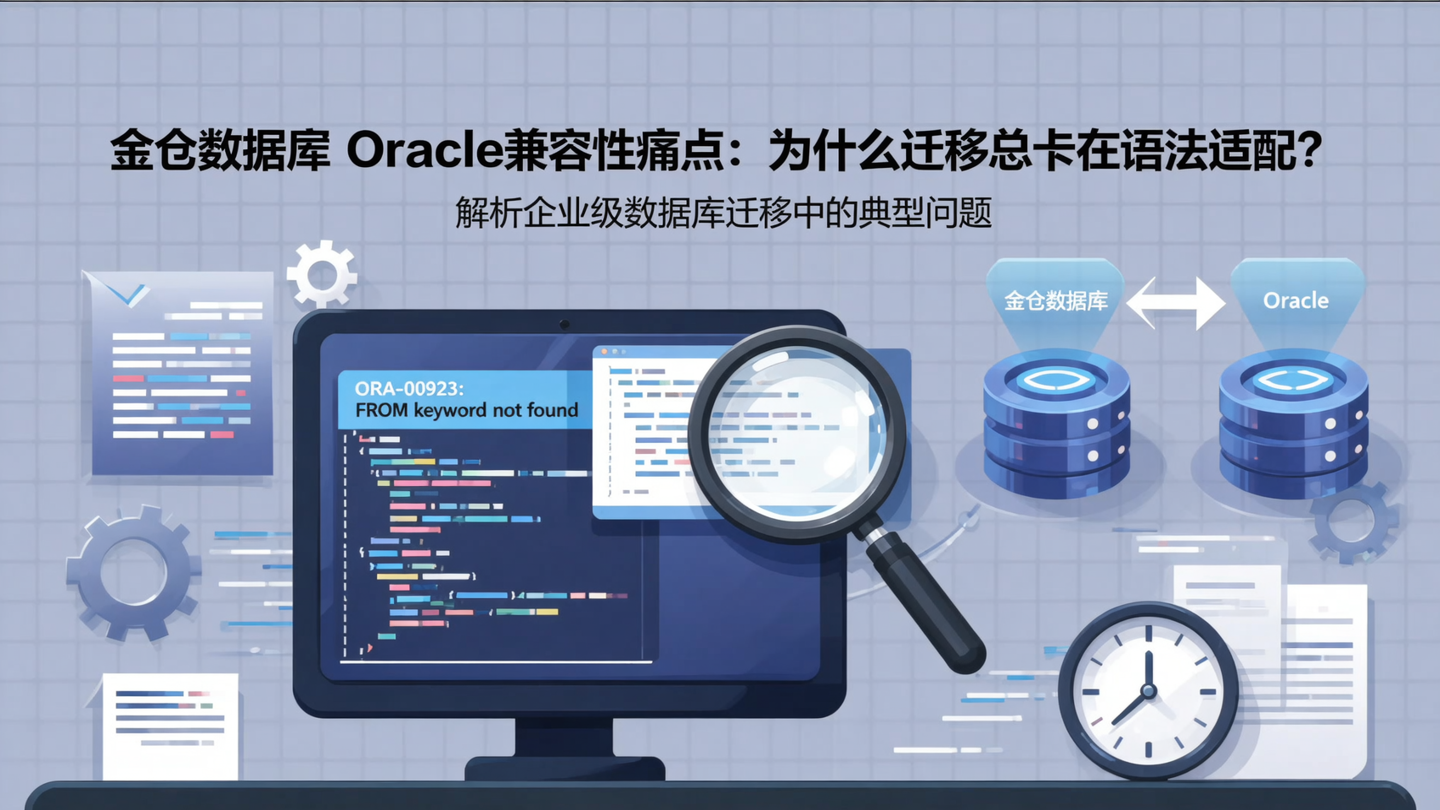 金仓数据库 Oracle兼容性痛点：为什么迁移总卡在语法适配？

解析企业级数据库迁移中的典型问题

金仓数据库

Oracle

ORA-00923:
FROM keyword not found